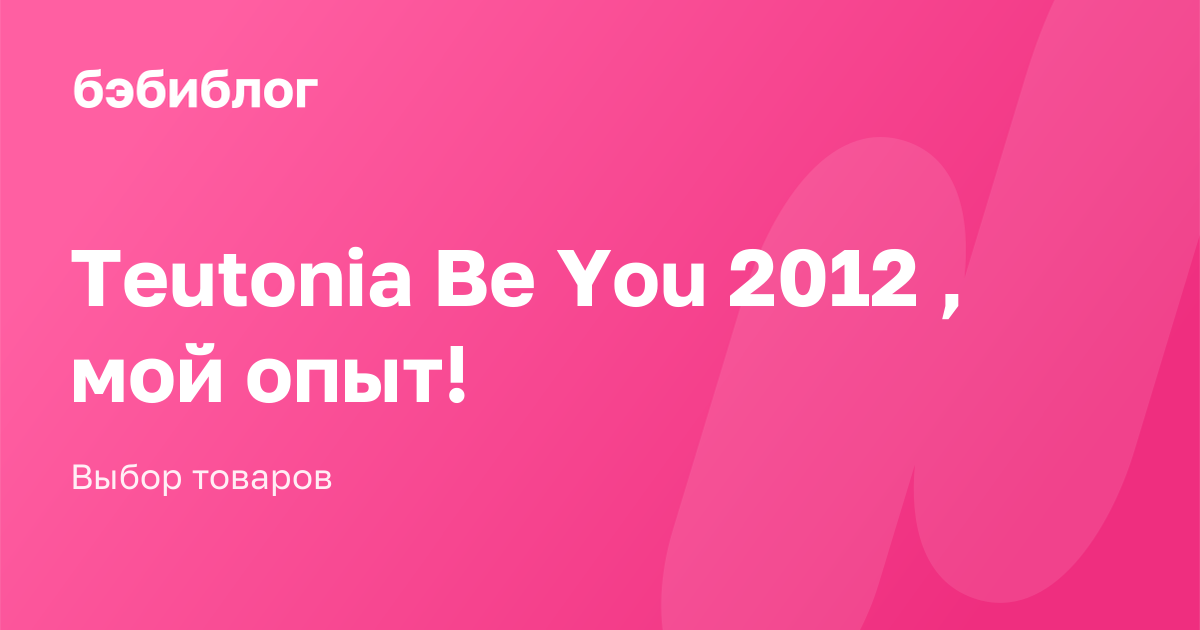 бэбиблог

Teutonia Be You 2012 , мой опыт!

Выбор товаров